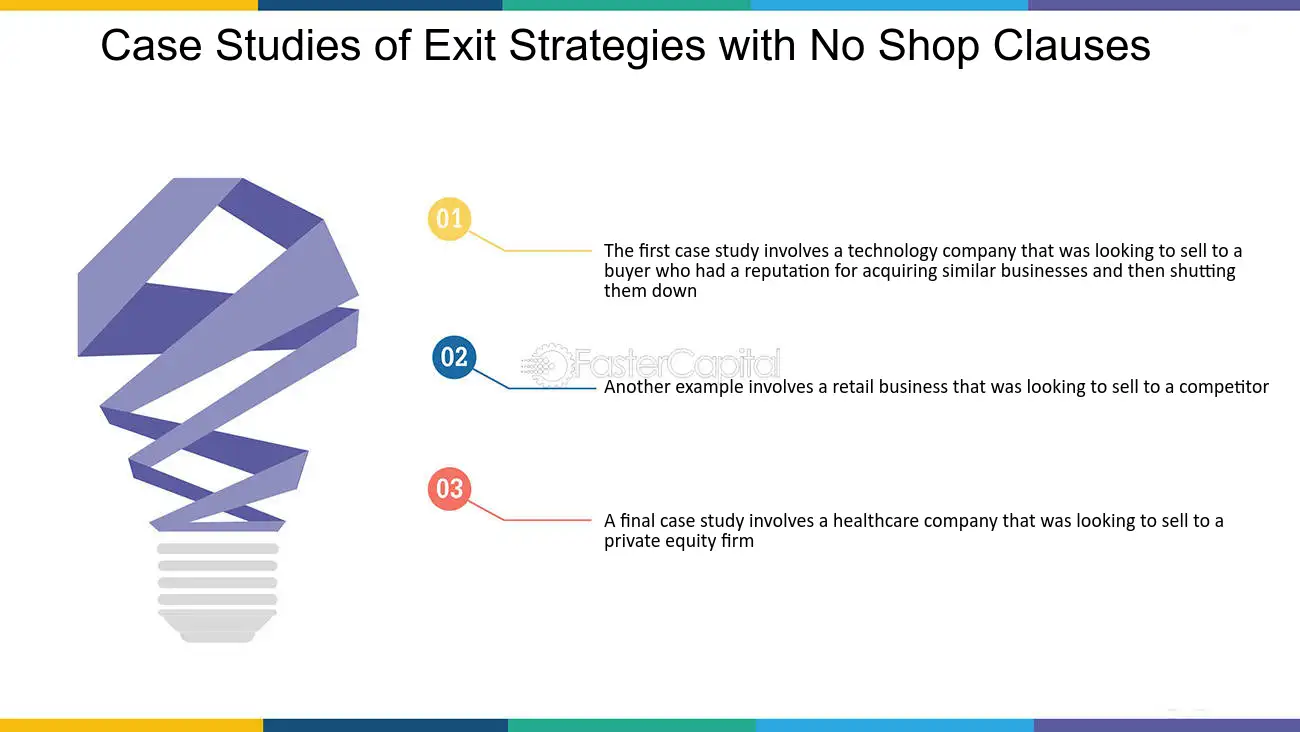 Case Studies of Exit Strategies with No Shop Clauses

01

The first case study involves a technology company that was looking to sell to a buyer who had a reputation for acquiring similar businesses and then shutting them down

02

Another example involves a retail business that was looking to sell to a competitor

03

A final case study involves a healthcare company that was looking to sell to a private equity firm

FasterCapital